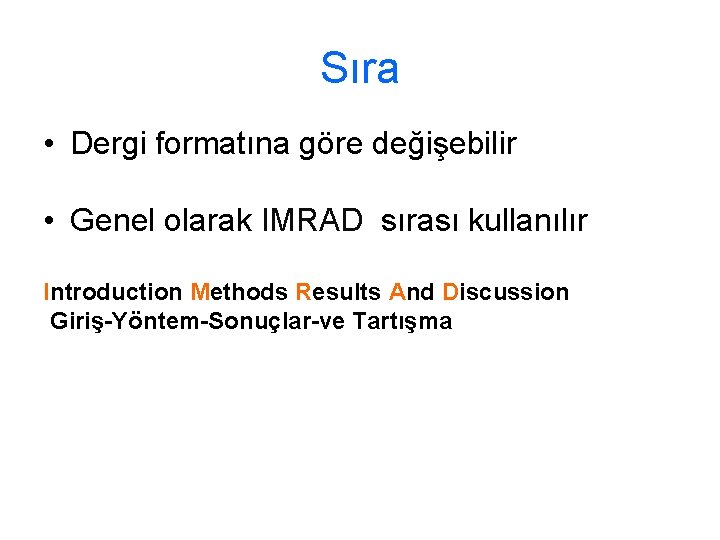 Sıra

• Dergi formatına göre değişebilir

• Genel olarak IMRAD sırası kullanılır

Introduction Methods Results And Discussion
Giriş-Yöntem-Sonuçlar-ve Tartışma